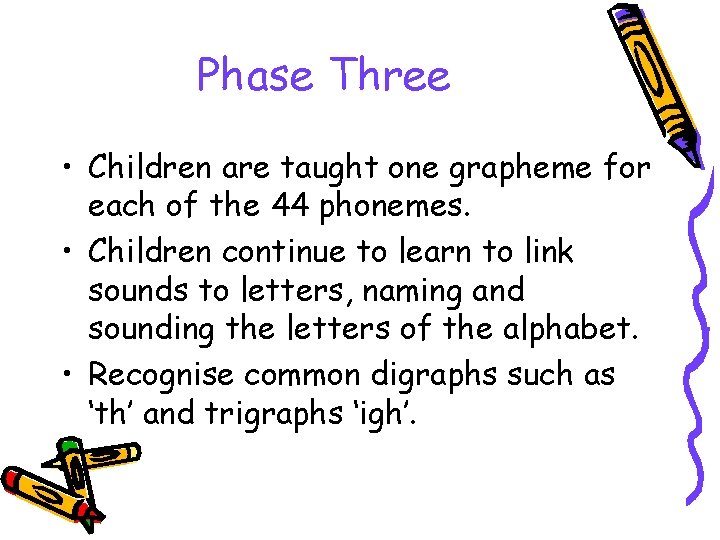 Phase Three

• Children are taught one grapheme for each of the 44 phonemes.

• Children continue to learn to link sounds to letters, naming and sounding the letters of the alphabet.

• Recognise common digraphs such as ‘th’ and trigraphs ‘igh’.